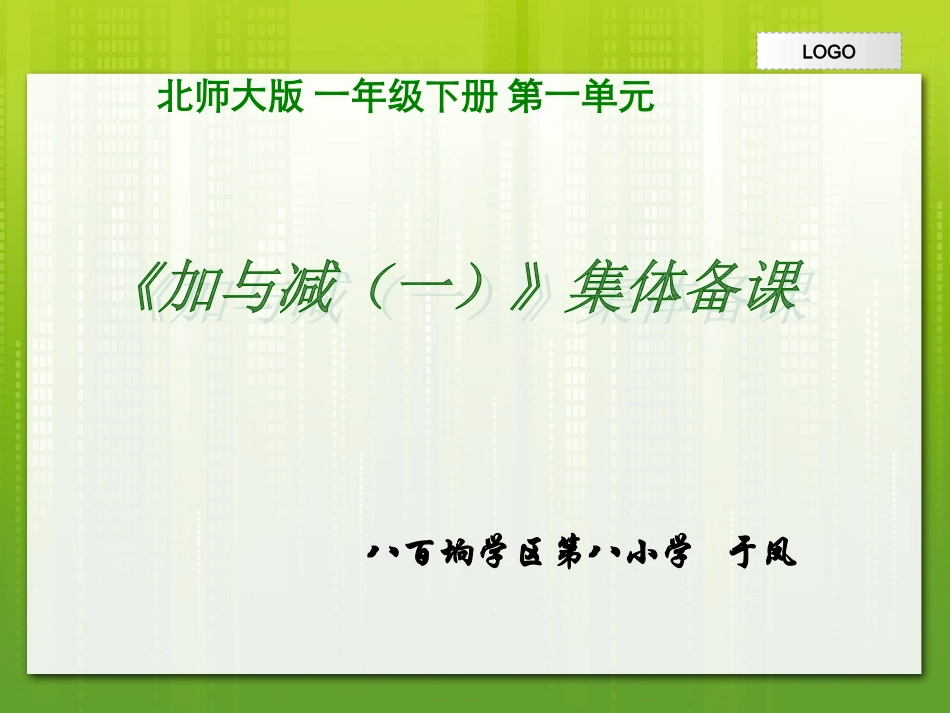 LOGO

北师大版 一年级下册 第一单元

《加与减（一）》集体备课

八百垧学区第八小学　于凤